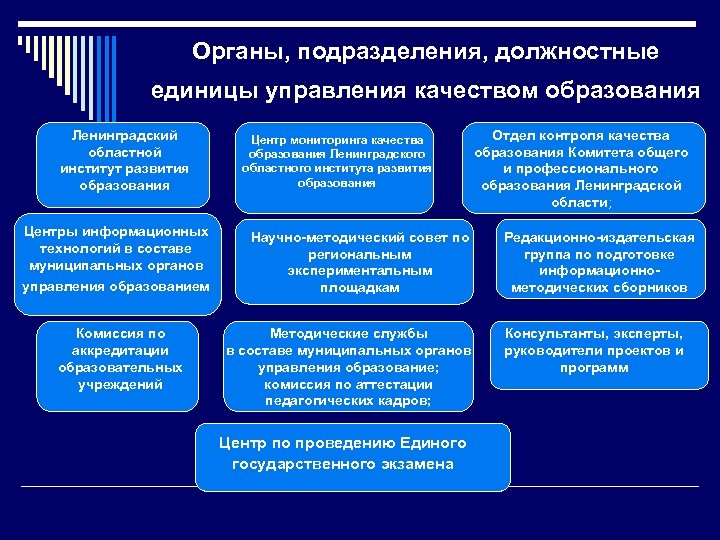 Органы, подразделения, должностные единицы управления качеством образования

Ленинградский областной институт развития образования

Центр мониторинга качества образования Ленинградского областного института развития образования

Отдел контроля качества образования Комитета общего и профессионального образования Ленинградской области;

Центры информационных технологий в составе муниципальных органов управления образованием

Научно-методический совет по региональным экспериментальным площадкам

Редакционно-издательская группа по подготовке информационно-методических сборников

Комиссия по аккредитации образовательных учреждений

Методические службы в составе муниципальных органов управления образование; комиссия по аттестации педагогических кадров;

Консультанты, эксперты, руководители проектов и программ

Центр по проведению Единого государственного экзамена